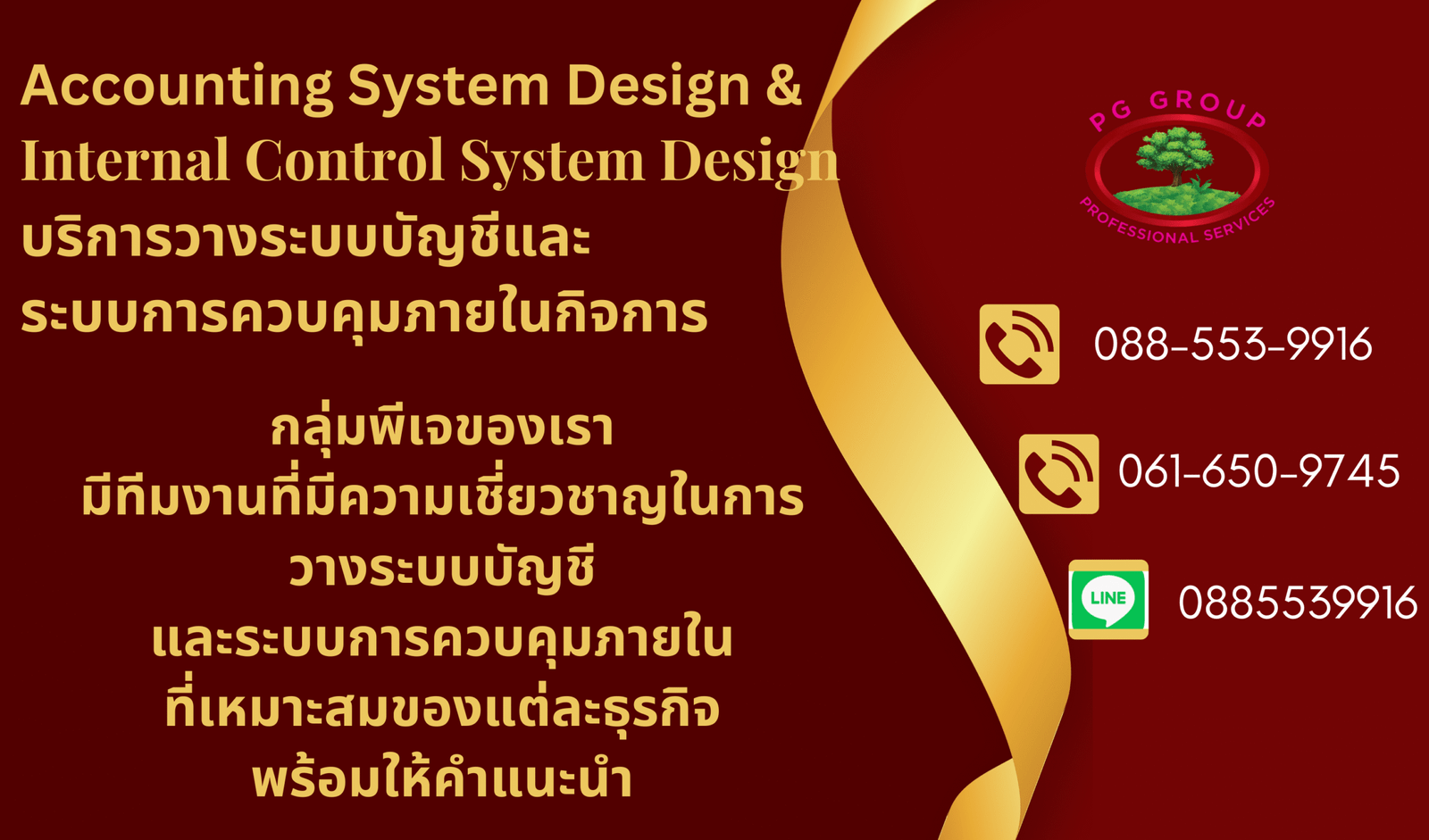 Accounting System Design &
Internal Control System Design
บริการวางระบบบัญชีและ
ระบบการควบคุมภายในกิจการ

กลุ่มพีเจของเรา
มีทีมงานที่มีความเชี่ยวชาญในการ
วางระบบบัญชี
และระบบการควบคุมภายใน
ที่เหมาะสมของแต่ละธุรกิจ
พร้อมให้คำแนะนำ

PG GROUP
PROFESSIONAL SERVICES

088-553-9916

061-650-9745

LINE
0885539916